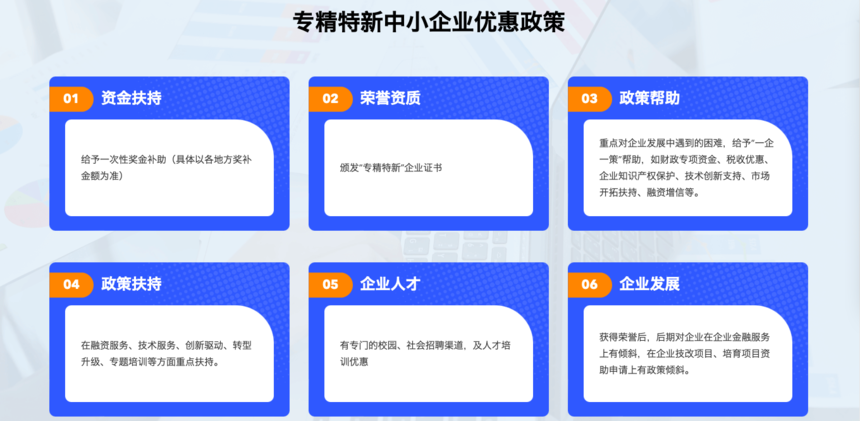 专精特新中小企业优惠政策

01 资金扶持

给予一次性奖金补助（具体以各地方奖补金额为准）

02 荣誉资质

颁发"专精特新"企业证书

03 政策帮助

重点对企业发展中遇到的困难，给予"一企一策"帮助，如财政专项资金、税收优惠、企业知识产权保护、技术创新支持、市场开拓扶持、融资增信等。

04 政策扶持

在融资服务、技术服务、创新驱动、转型升级、专题培训等方面重点扶持。

05 企业人才

有专门的校园、社会招聘渠道，及人才培训优惠

06 企业发展

获得荣誉后，后期对企业在企业金融服务上有倾斜，在企业技改项目、培育项目资助申请上有政策倾斜。